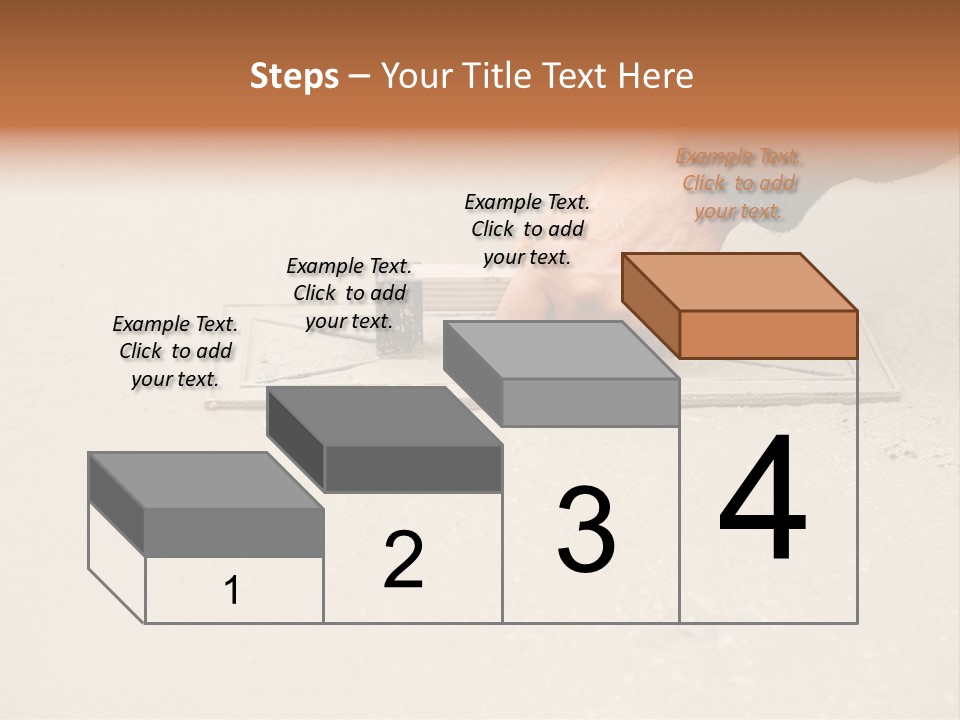 Steps – Your Title Text Here

Example Text. Click to add your text.

Example Text. Click to add your text.

Example Text. Click to add your text.

Example Text. Click to add your text.

1

2

3

4